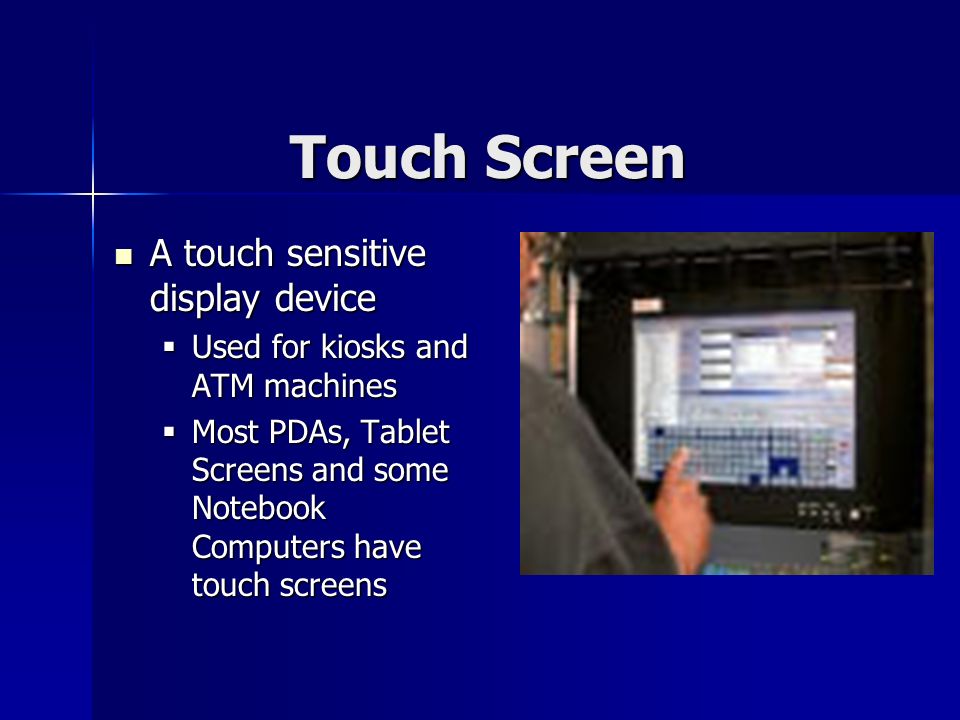 Touch Screen

- A touch sensitive display device
  - Used for kiosks and ATM machines
  - Most PDAs, Tablet Screens and some Notebook Computers have touch screens